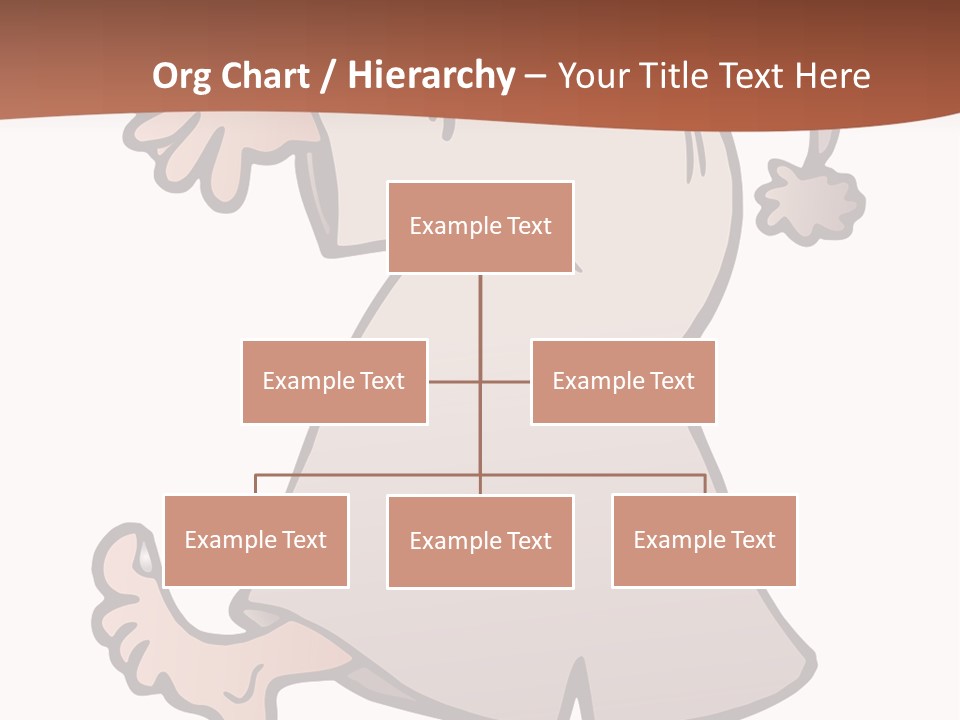 Org Chart / Hierarchy – Your Title Text Here

Example Text

Example Text

Example Text

Example Text

Example Text

Example Text